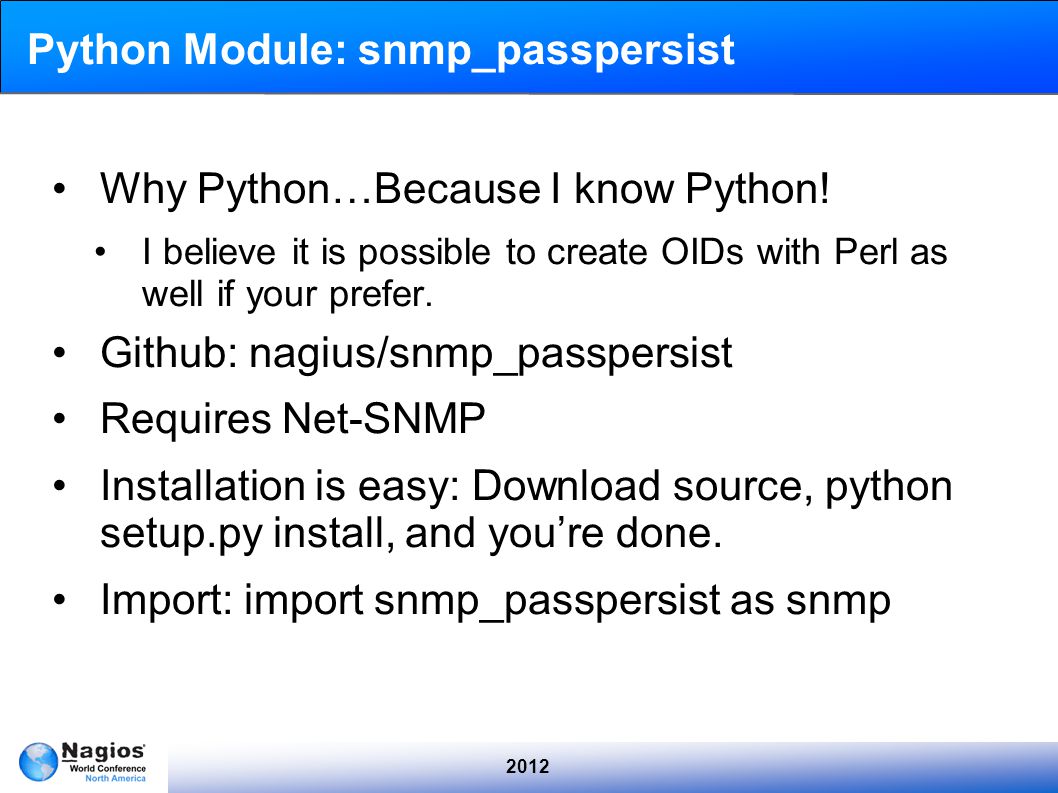 Python Module: snmp_passpersist

• Why Python…Because I know Python!

• I believe it is possible to create OIDs with Perl as well if your prefer.

• Github: nagius/snmp_passpersist

• Requires Net-SNMP

• Installation is easy: Download source, python setup.py install, and you’re done.

• Import: import snmp_passpersist as snmp

Nagios World Conference North America

2012